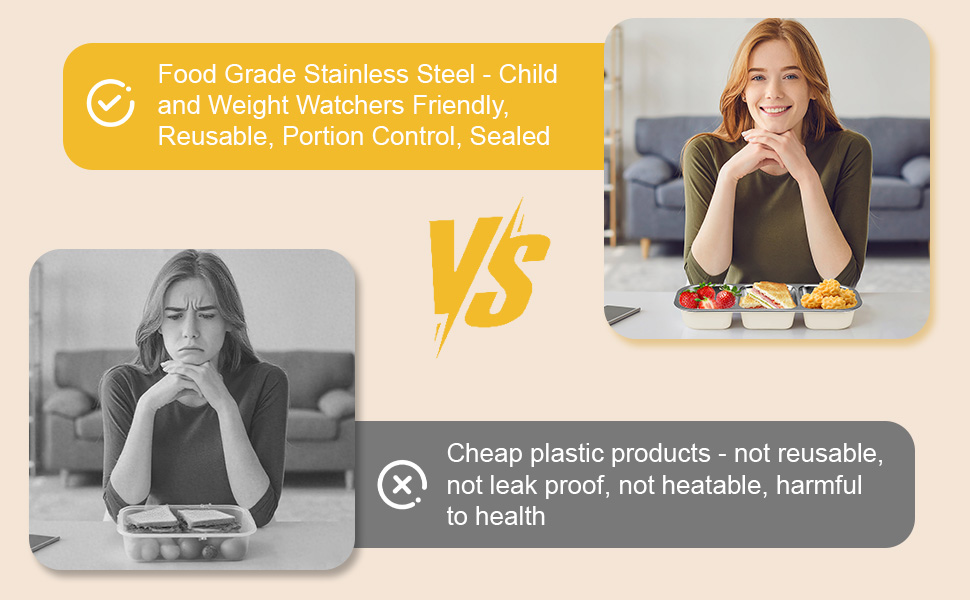 Food Grade Stainless Steel - Child and Weight Watchers Friendly, Reusable, Portion Control, Sealed

VS

Cheap plastic products - not reusable, not leak proof, not heatable, harmful to health